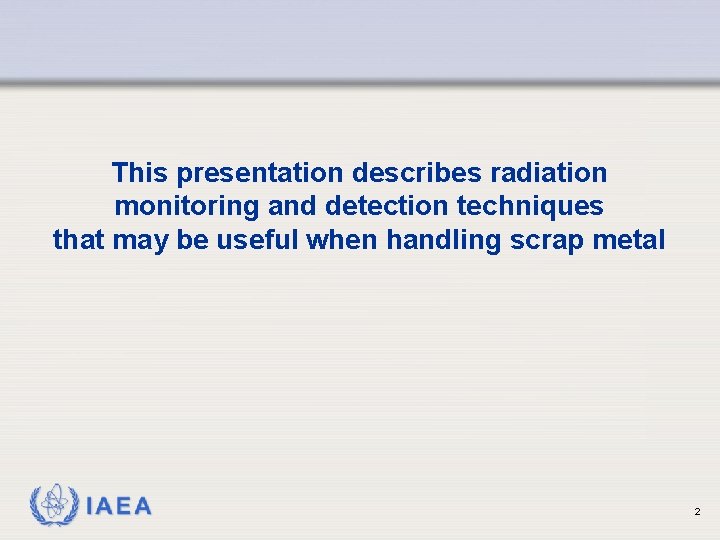 This presentation describes radiation monitoring and detection techniques that may be useful when handling scrap metal

IAEA

2